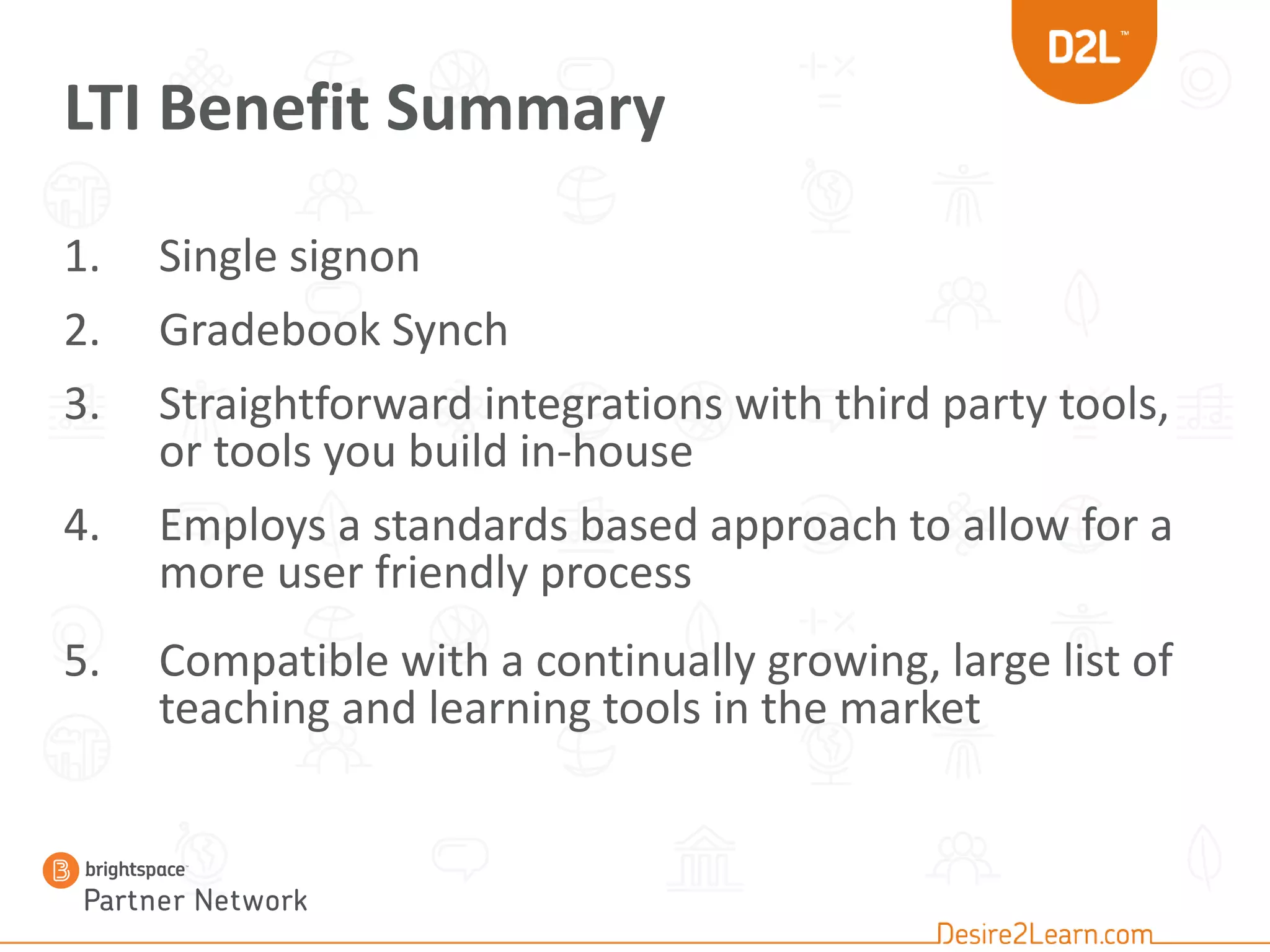 D2L™

LTI Benefit Summary

1. Single signon

2. Gradebook Synch

3. Straightforward integrations with third party tools, or tools you build in-house

4. Employs a standards based approach to allow for a more user friendly process

5. Compatible with a continually growing, large list of teaching and learning tools in the market

brightspace
Partner Network

Desire2Learn.com